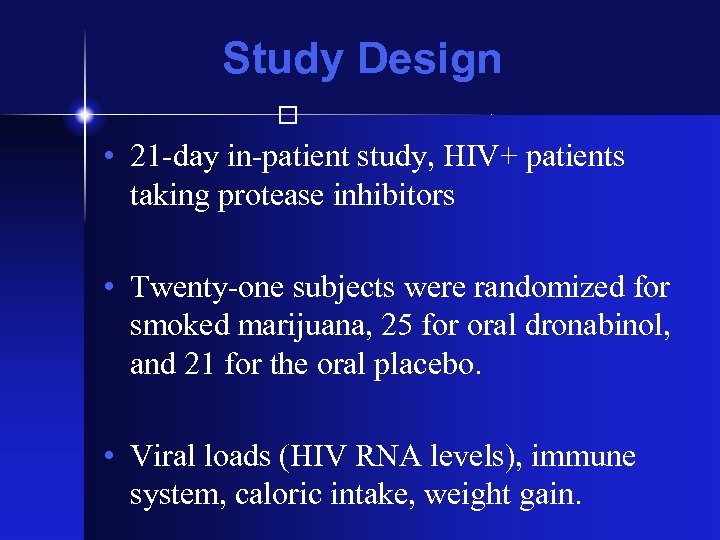 Study Design

• 21-day in-patient study, HIV+ patients taking protease inhibitors

• Twenty-one subjects were randomized for smoked marijuana, 25 for oral dronabinol, and 21 for the oral placebo.

• Viral loads (HIV RNA levels), immune system, caloric intake, weight gain.